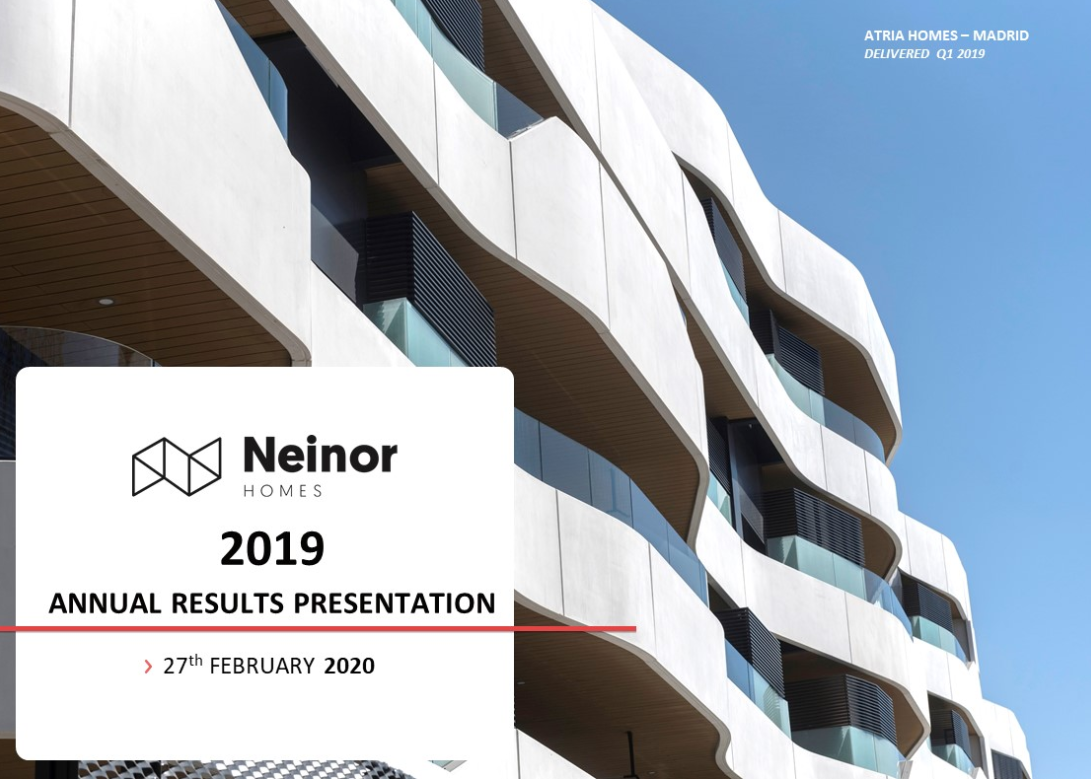 ATRIA HOMES – MADRID
DELIVERED Q1 2019

Neinor
HOMES

2019

ANNUAL RESULTS PRESENTATION

› 27$^{th}$ FEBRUARY 2020